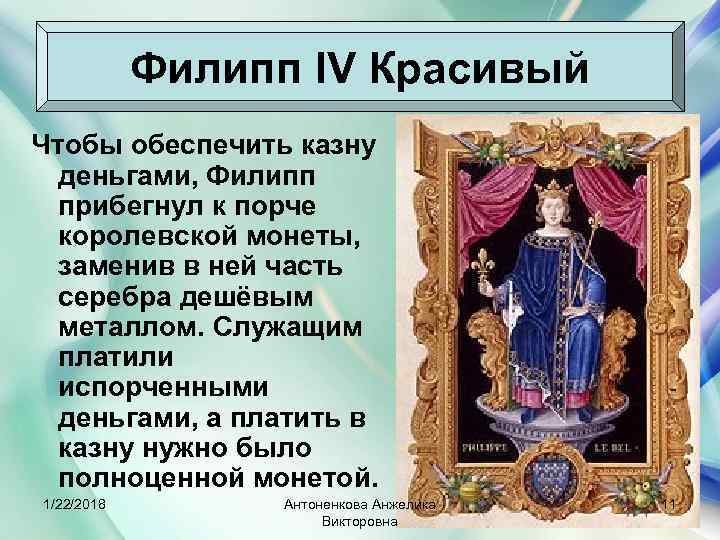 Филипп IV Красивый

Чтобы обеспечить казну деньгами, Филипп прибегнул к порче королевской монеты, заменив в ней часть серебра дешёвым металлом. Служащим платили испорченными деньгами, а платить в казну нужно было полноценной монетой.

PHILIPPE LE BEL

1/22/2018

Антоненкова Анжелика Викторовна

11